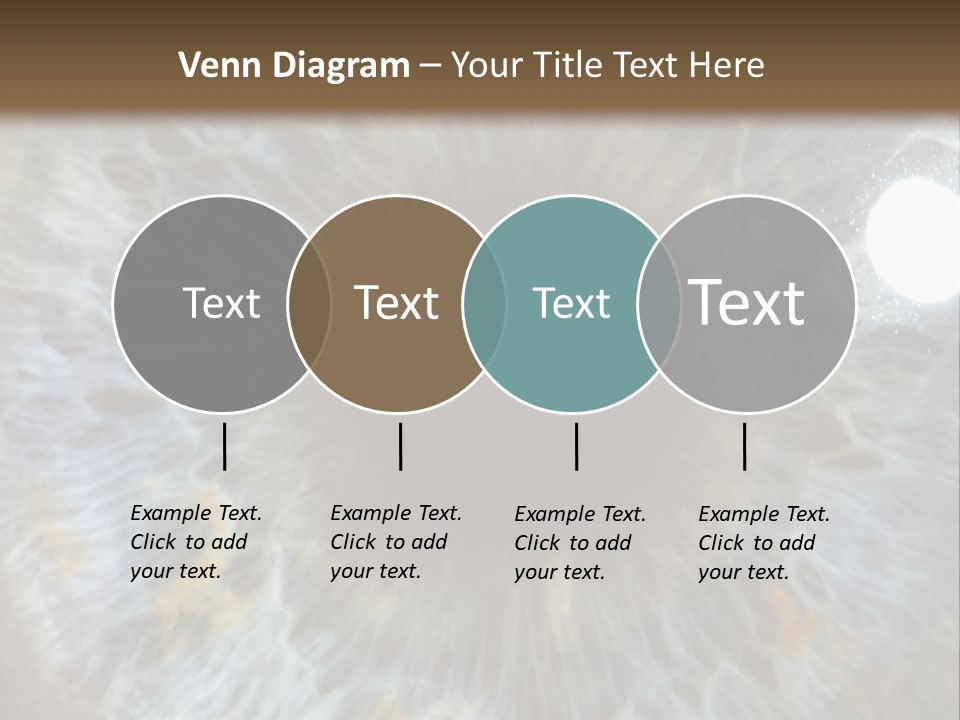 Venn Diagram – Your Title Text Here

Text

Text

Text

Text

Example Text. Click to add your text.

Example Text. Click to add your text.

Example Text. Click to add your text.

Example Text. Click to add your text.